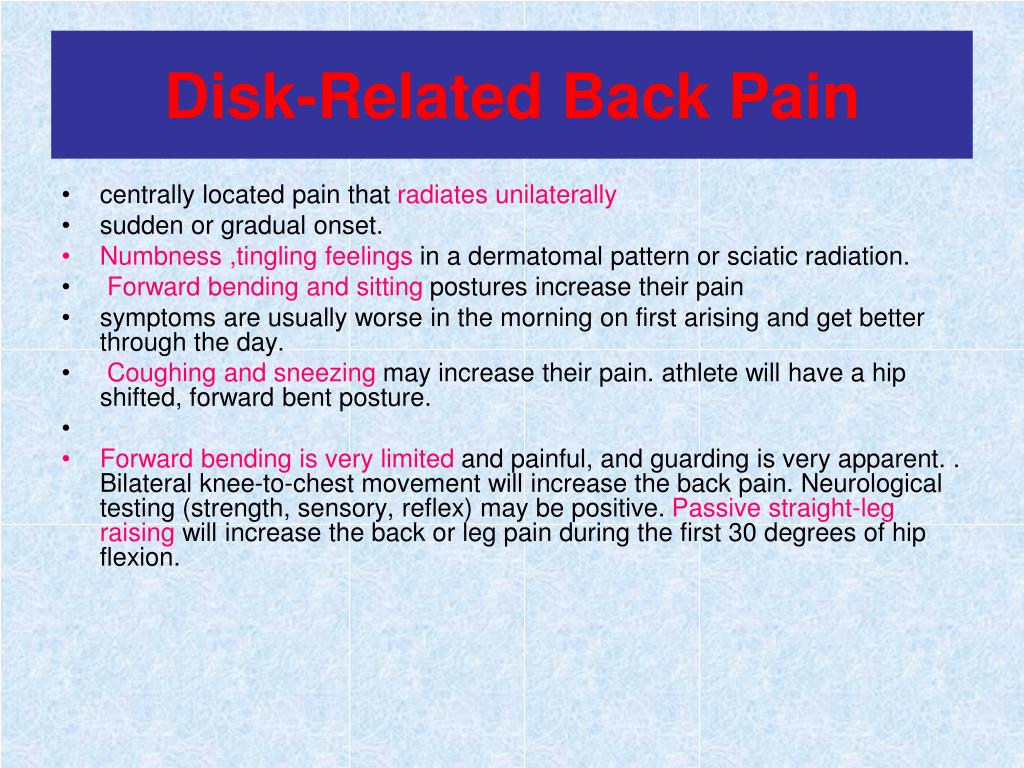 Disk-Related Back Pain

• centrally located pain that radiates unilaterally
• sudden or gradual onset.
• Numbness ,tingling feelings in a dermatomal pattern or sciatic radiation.
• Forward bending and sitting postures increase their pain
• symptoms are usually worse in the morning on first arising and get better through the day.
• Coughing and sneezing may increase their pain. athlete will have a hip shifted, forward bent posture.
•
• Forward bending is very limited and painful, and guarding is very apparent. . Bilateral knee-to-chest movement will increase the back pain. Neurological testing (strength, sensory, reflex) may be positive. Passive straight-leg raising will increase the back or leg pain during the first 30 degrees of hip flexion.